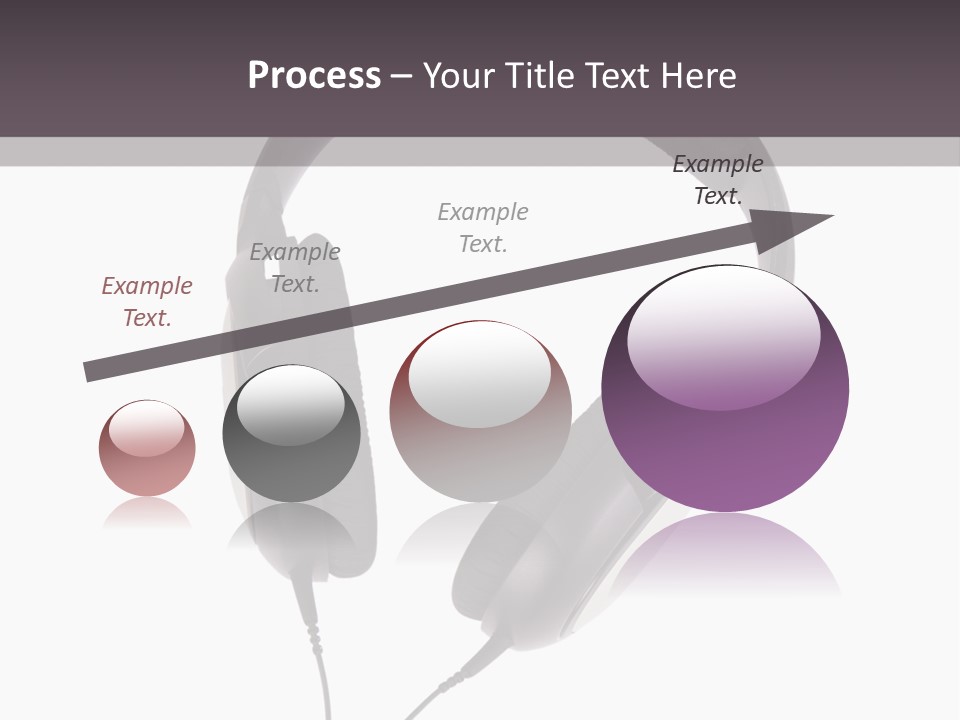 Process – Your Title Text Here

Example Text.

Example Text.

Example Text.

Example Text.